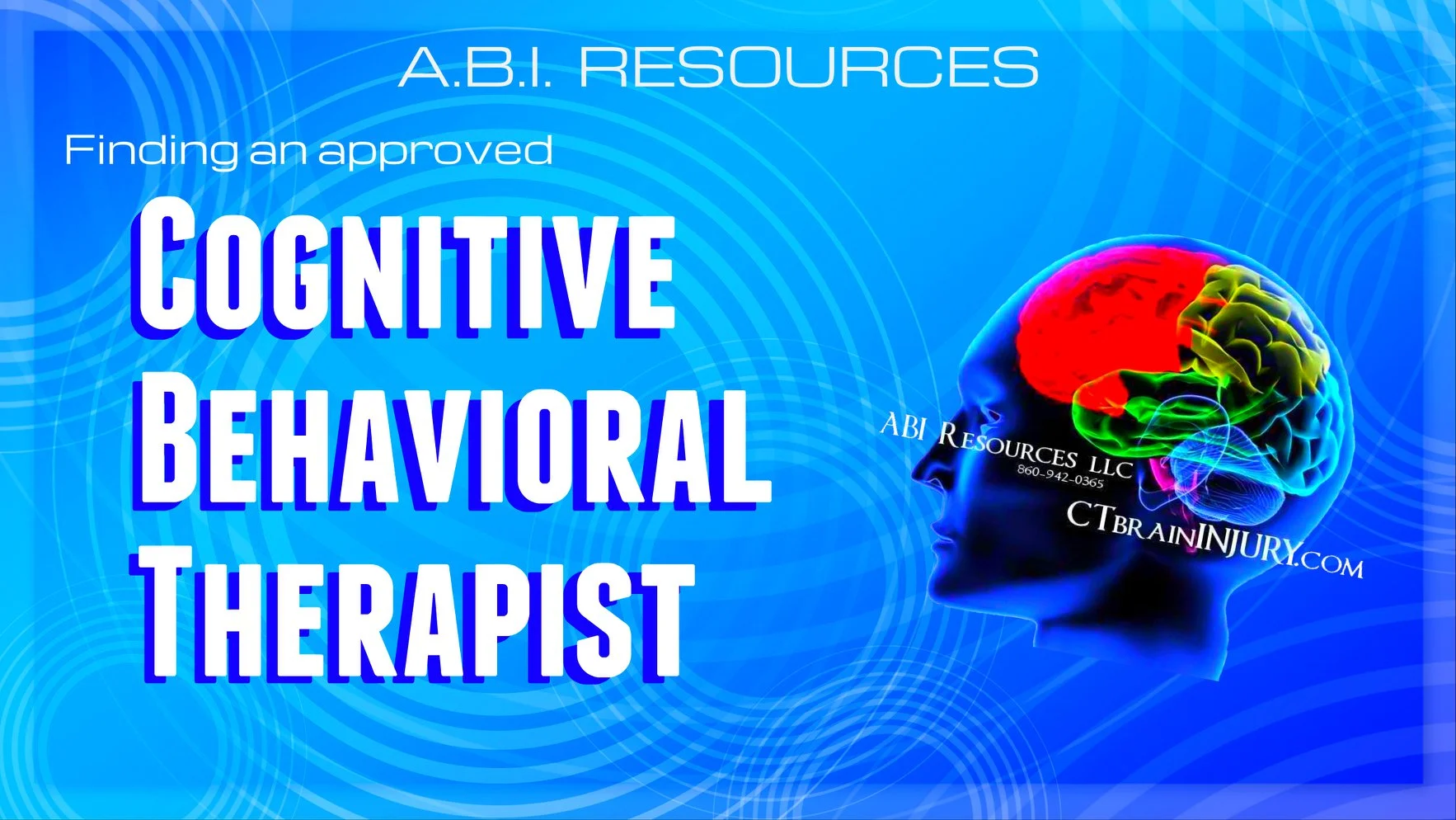 A.B.I. RESOURCES

Finding an approved

COGNITIVE BEHAVIORAL THERAPIST

ABI RESOURCES LLC
860-942-0365
CTBRAININJURY.COM